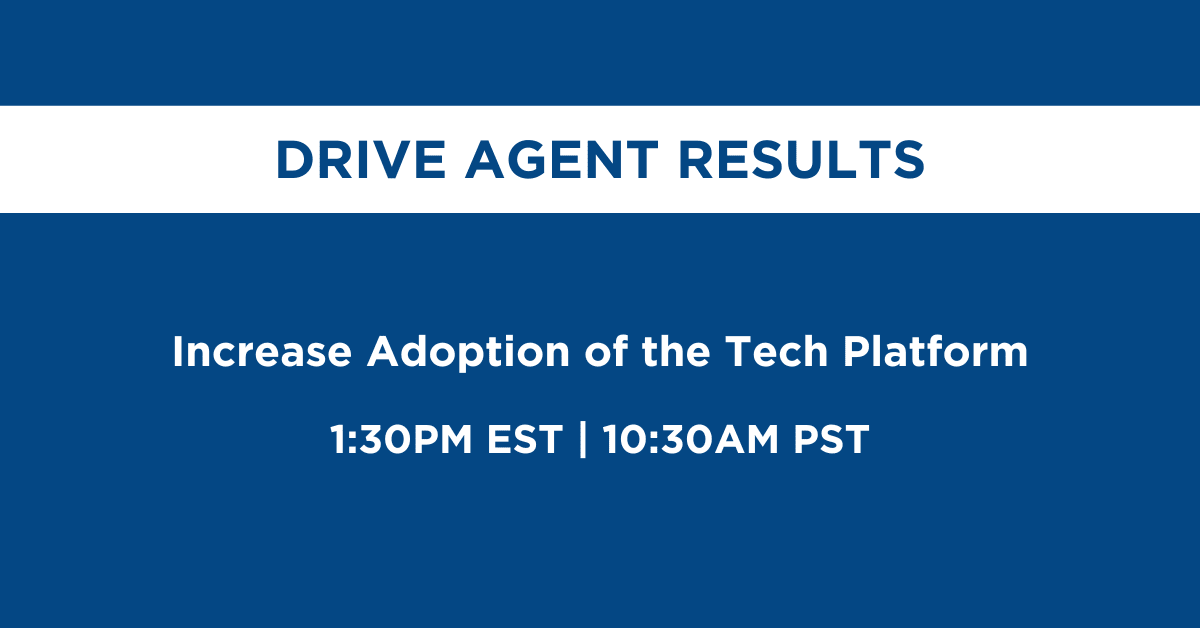 DRIVE AGENT RESULTS

Increase Adoption of the Tech Platform

1:30PM EST | 10:30AM PST